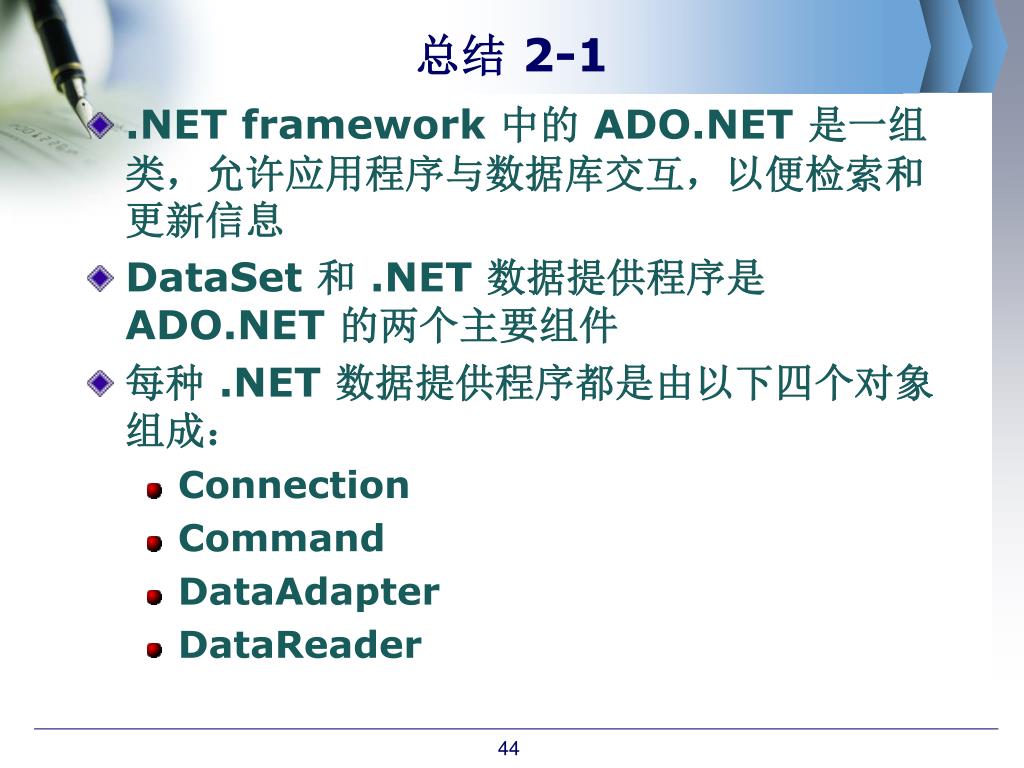 总结 2-1

.NET framework 中的 ADO.NET 是一组类，允许应用程序与数据库交互，以便检索和更新信息

DataSet 和 .NET 数据提供程序是 ADO.NET 的两个主要组件

每种 .NET 数据提供程序都是由以下四个对象组成：

Connection

Command

DataAdapter

DataReader

44